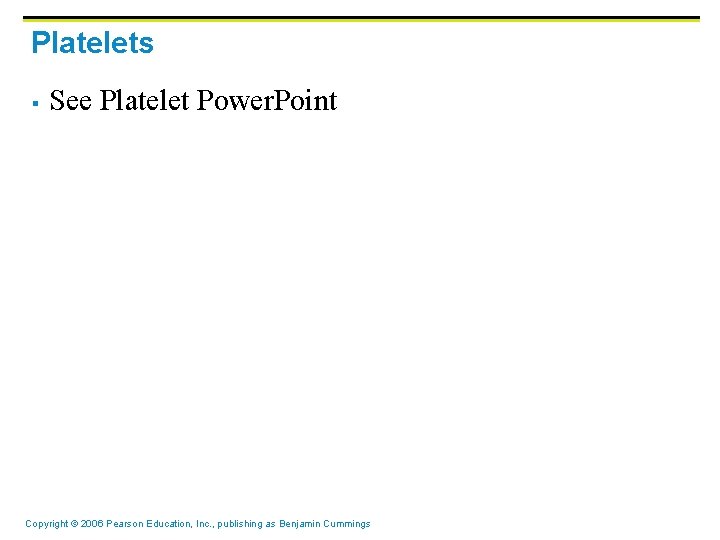 Platelets

▪ See Platelet PowerPoint

Copyright © 2006 Pearson Education, Inc., publishing as Benjamin Cummings